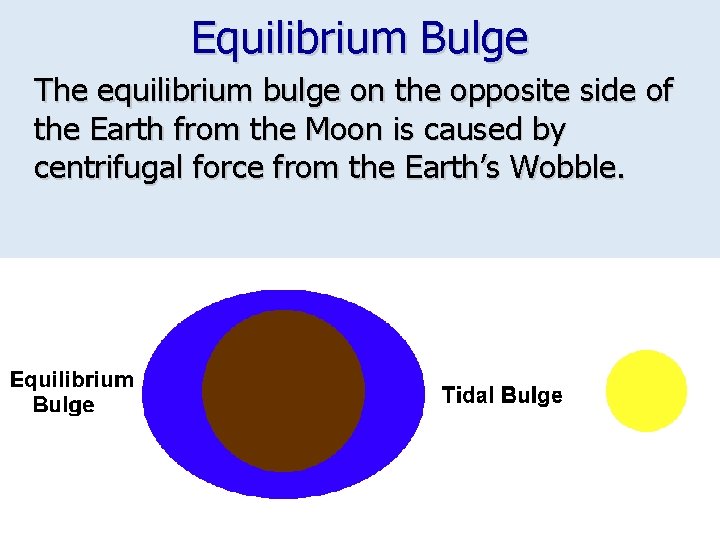 Equilibrium Bulge

The equilibrium bulge on the opposite side of the Earth from the Moon is caused by centrifugal force from the Earth's Wobble.

Equilibrium Bulge

Tidal Bulge